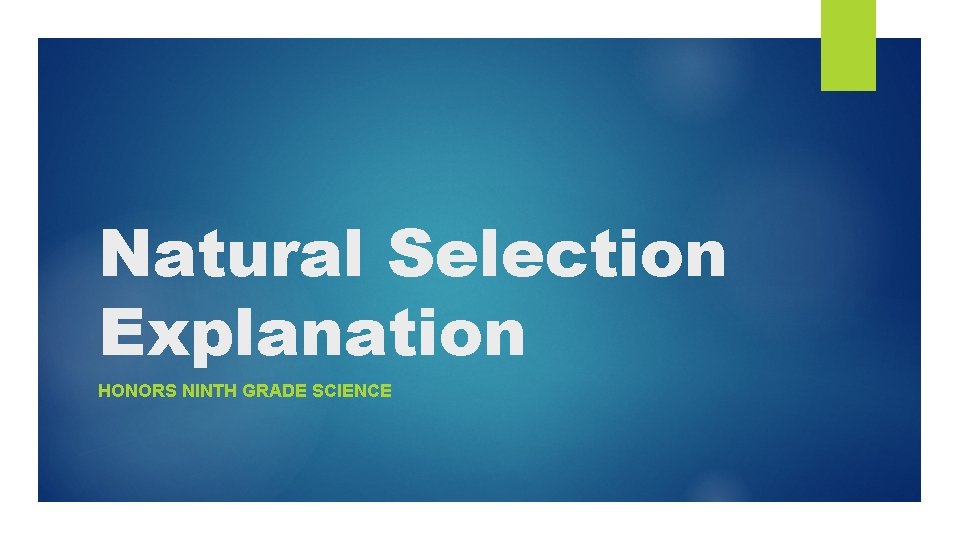 Natural Selection Explanation

HONORS NINTH GRADE SCIENCE